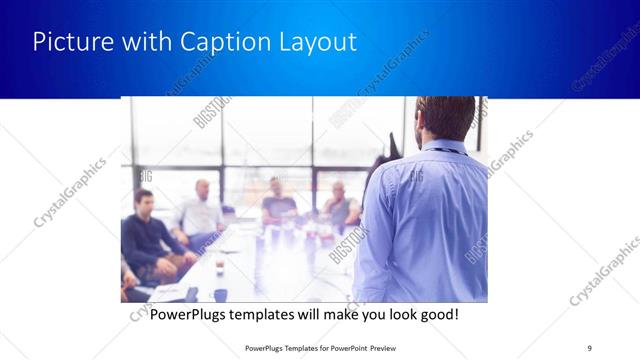 Picture with Caption Layout

CrystalGraphics

BIGSTOCK

PowerPlugs templates will make you look good!

PowerPlugs Templates for PowerPoint Preview

9